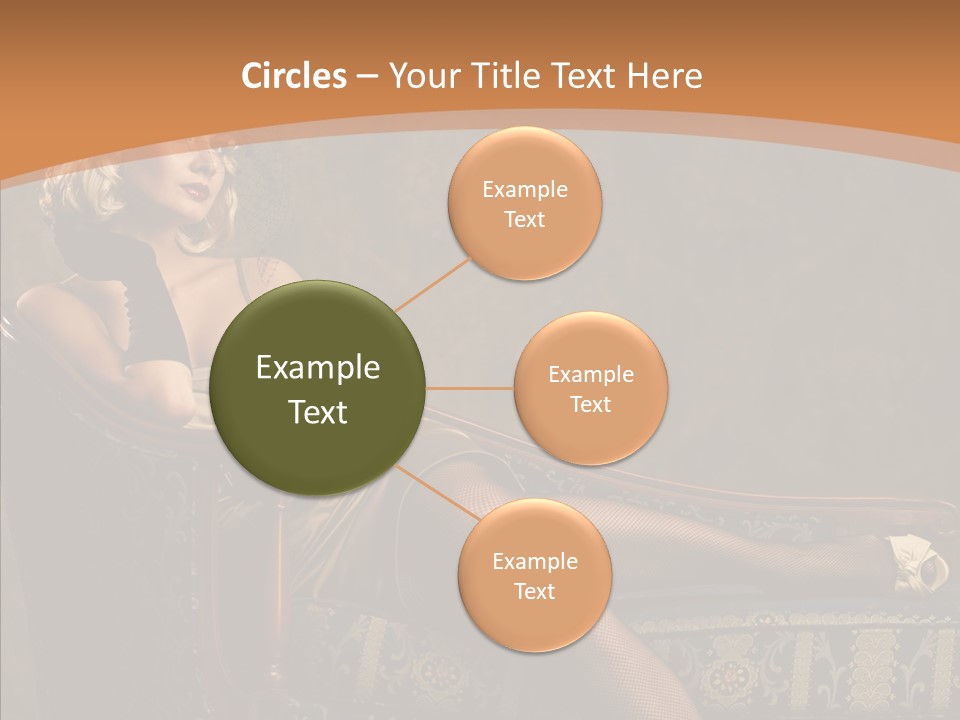 Circles – Your Title Text Here

Example Text

Example Text

Example Text

Example Text